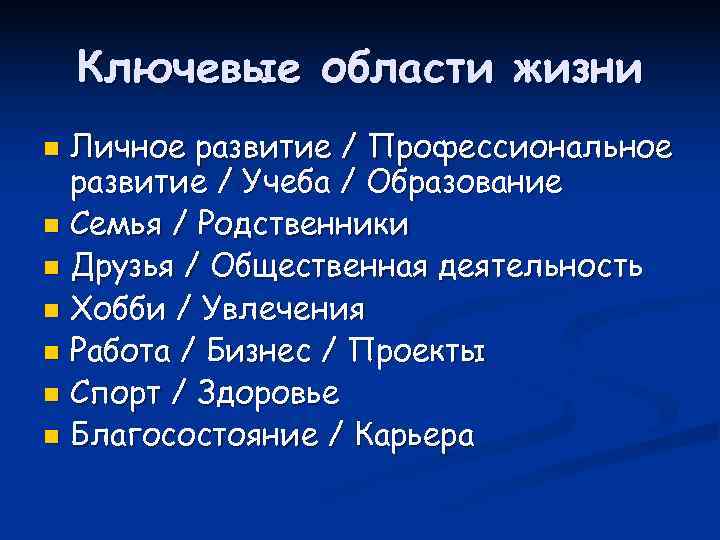 Ключевые области жизни

- Личное развитие / Профессиональное развитие / Учеба / Образование
- Семья / Родственники
- Друзья / Общественная деятельность
- Хобби / Увлечения
- Работа / Бизнес / Проекты
- Спорт / Здоровье
- Благосостояние / Карьера